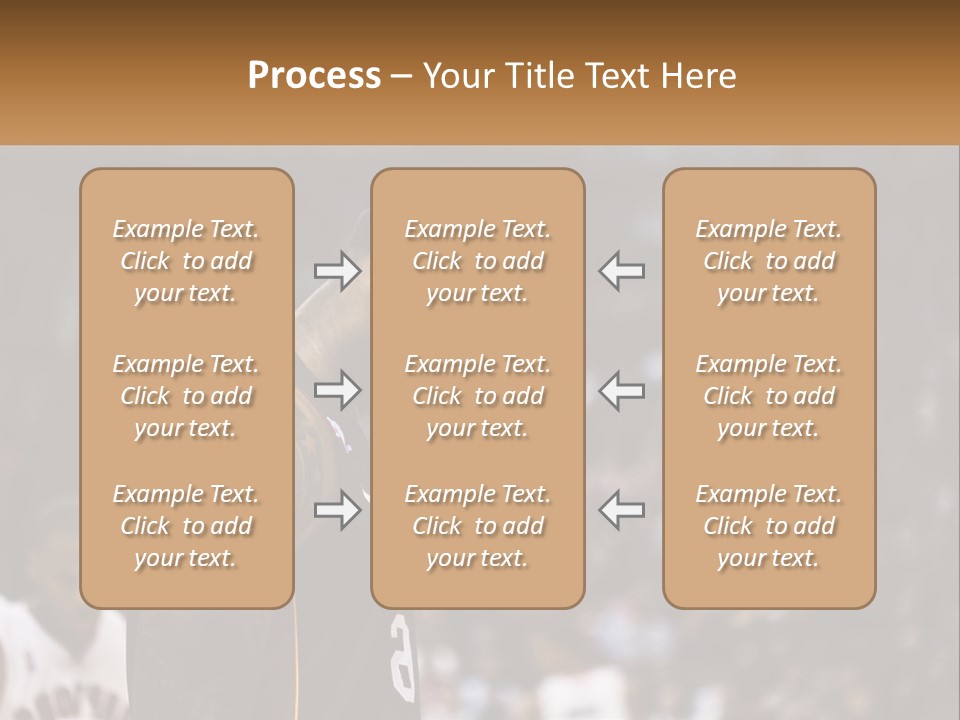 Process – Your Title Text Here

Example Text. Click to add your text.

Example Text. Click to add your text.

Example Text. Click to add your text.

Example Text. Click to add your text.

Example Text. Click to add your text.

Example Text. Click to add your text.

Example Text. Click to add your text.

Example Text. Click to add your text.

Example Text. Click to add your text.